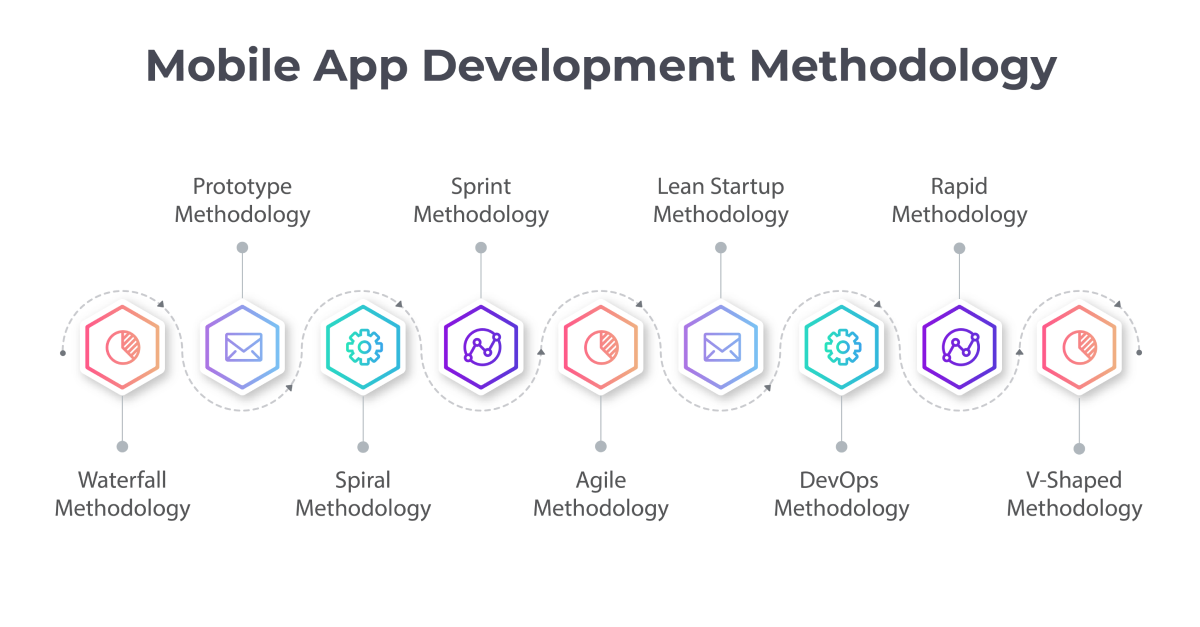 Mobile App Development Methodology

Prototype Methodology

Sprint Methodology

Lean Startup Methodology

Rapid Methodology

Waterfall Methodology

Spiral Methodology

Agile Methodology

DevOps Methodology

V-Shaped Methodology